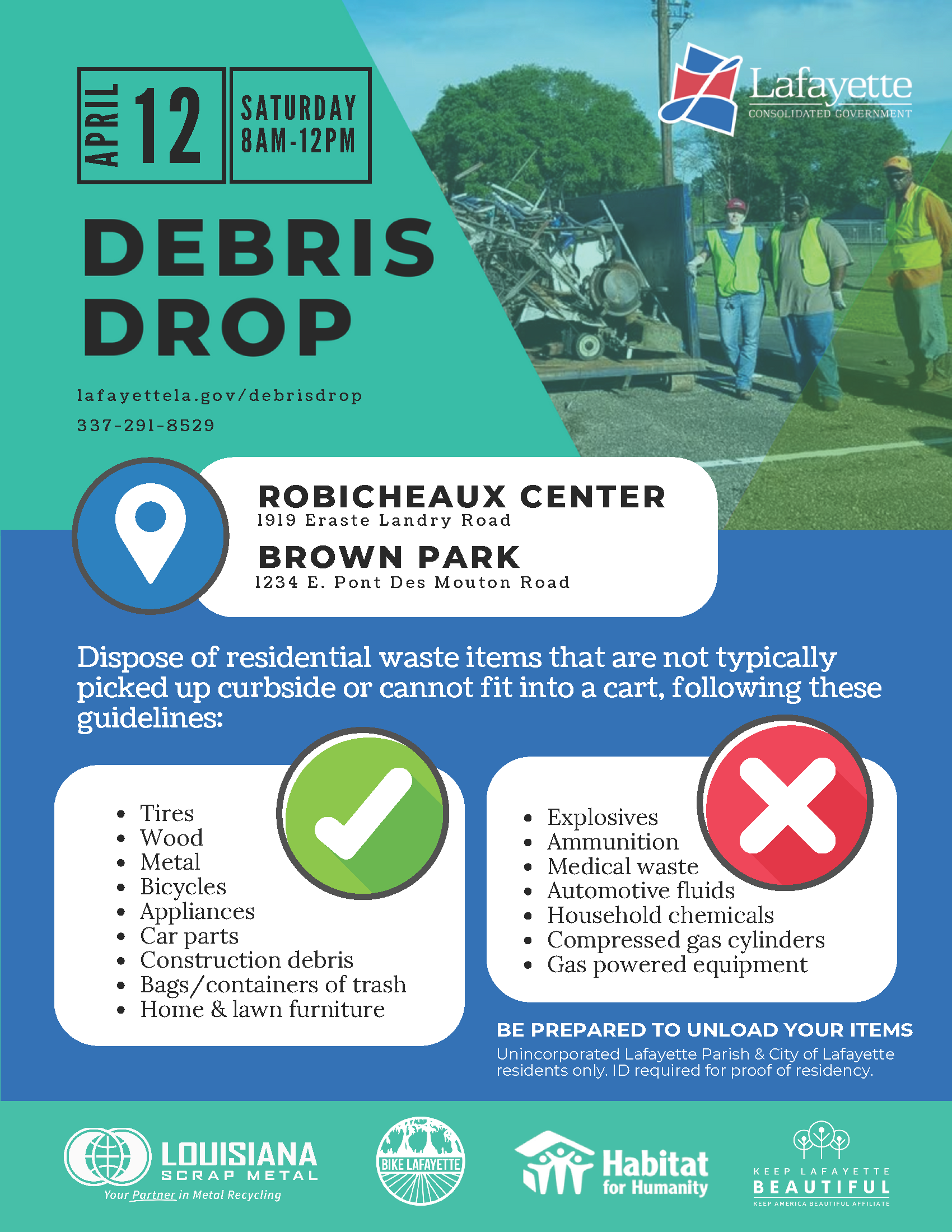 APRIL 12

SATURDAY 8AM-12PM

Lafayette
CONSOLIDATED GOVERNMENT

DEBRIS DROP

lafayettela.gov/debrisdrop

337-291-8529

ROBICHEAUX CENTER
1919 Eraste Landry Road

BROWN PARK
1234 E. Pont Des Mouton Road

Dispose of residential waste items that are not typically picked up curbside or cannot fit into a cart, following these guidelines:

- Tires
- Wood
- Metal
- Bicycles
- Appliances
- Car parts
- Construction debris
- Bags/containers of trash
- Home & lawn furniture

- Explosives
- Ammunition
- Medical waste
- Automotive fluids
- Household chemicals
- Compressed gas cylinders
- Gas powered equipment

BE PREPARED TO UNLOAD YOUR ITEMS

Unincorporated Lafayette Parish & City of Lafayette residents only. ID required for proof of residency.

LOUISIANA SCRAP METAL
Your Partner in Metal Recycling

BIKE LAFAYETTE

Habitat for Humanity

KEEP LAFAYETTE BEAUTIFUL
KEEP AMERICA BEAUTIFUL AFFILIATE